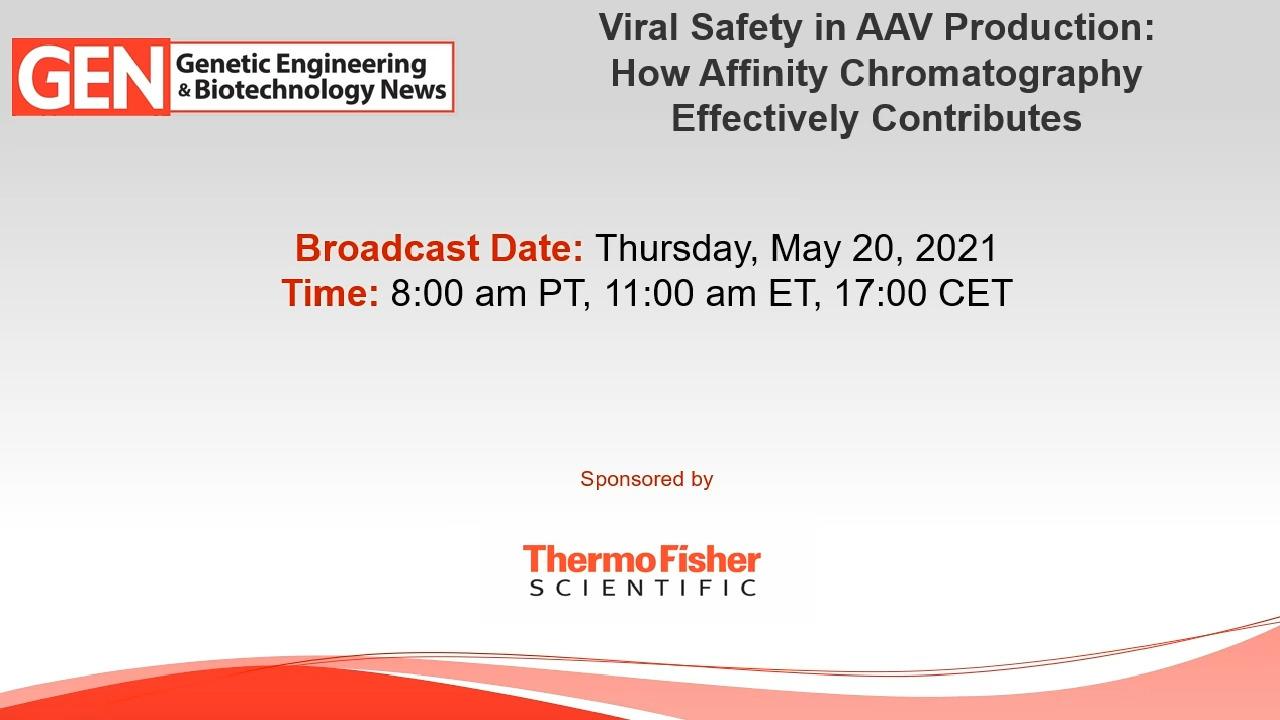 GEN Genetic Engineering & Biotechnology News

Viral Safety in AAV Production: How Affinity Chromatography Effectively Contributes

Broadcast Date: Thursday, May 20, 2021
Time: 8:00 am PT, 11:00 am ET, 17:00 CET

Sponsored by

ThermoFisher SCIENTIFIC